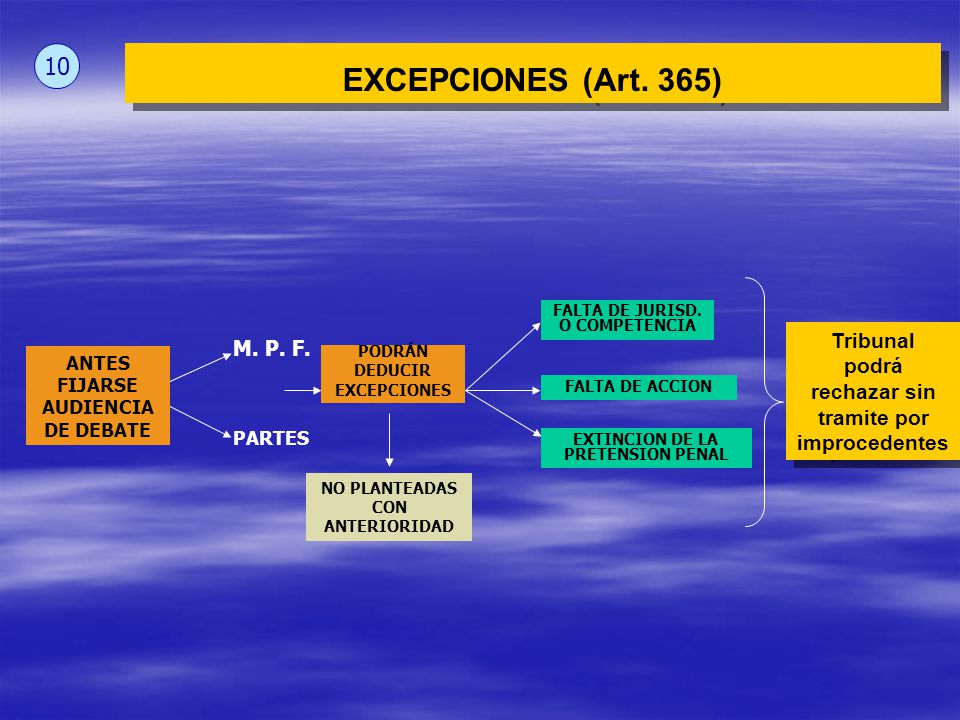 10

EXCEPCIONES (Art. 365)

ANTES FIJARSE AUDIENCIA DE DEBATE

M. P. F.

PARTES

PODRÁN DEDUCIR EXCEPCIONES

NO PLANTEADAS CON ANTERIORIDAD

FALTA DE JURISD. O COMPETENCIA

FALTA DE ACCION

EXTINCION DE LA PRETENSION PENAL

Tribunal podrá rechazar sin tramite por improcedentes